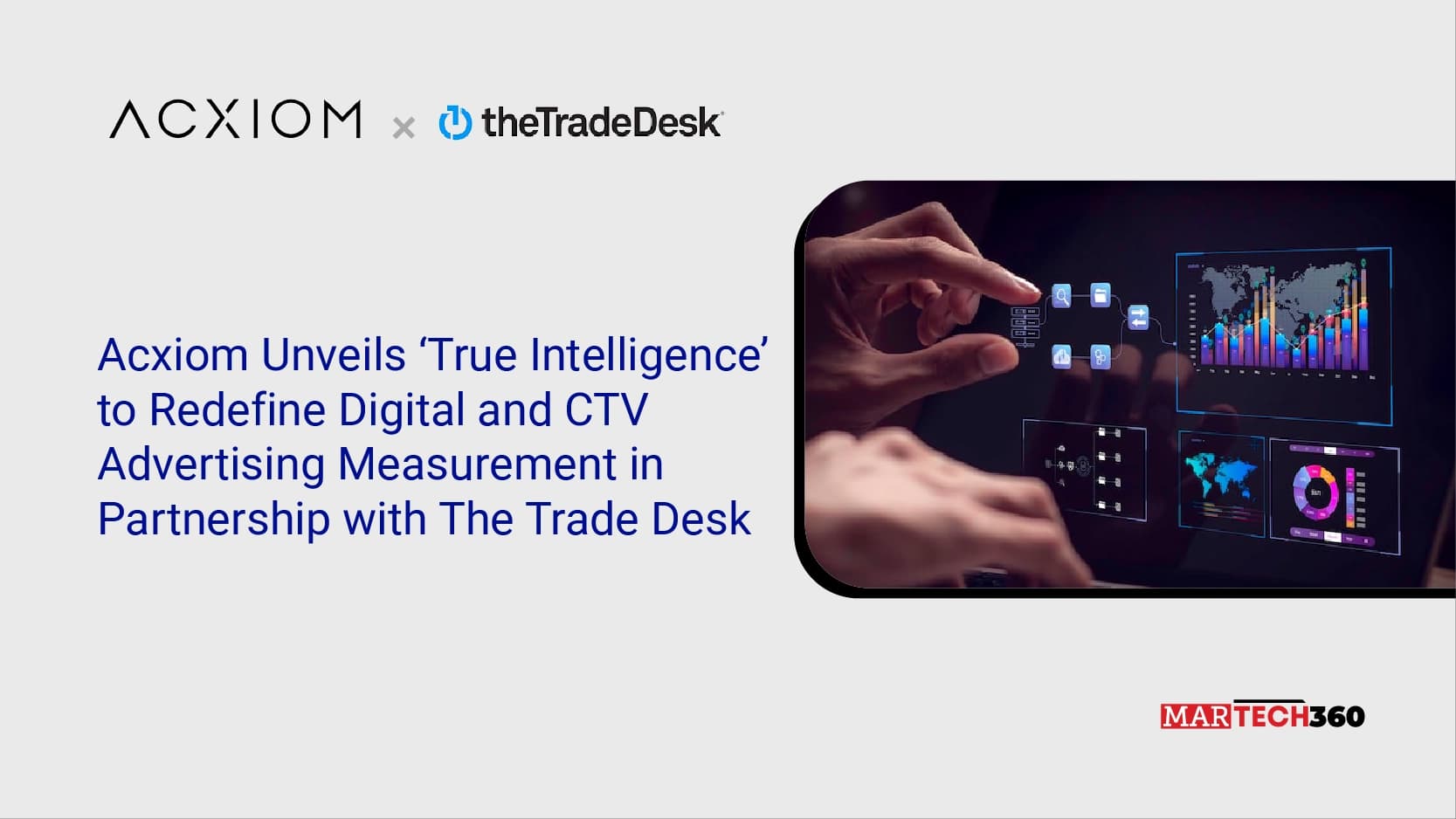 ACXIOM × theTradeDesk

Acxiom Unveils ‘True Intelligence’ to Redefine Digital and CTV Advertising Measurement in Partnership with The Trade Desk

MARTECH360